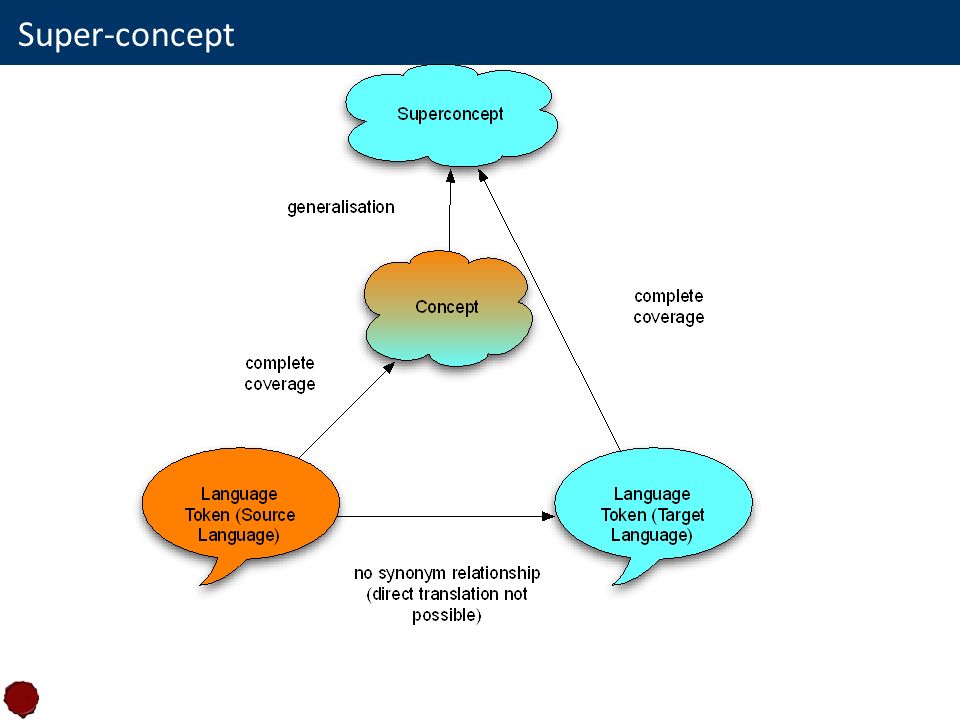 Super-concept

Superconcept

generalisation

Concept

complete coverage

complete coverage

Language Token (Source Language)

Language Token (Target Language)

no synonym relationship (direct translation not possible)